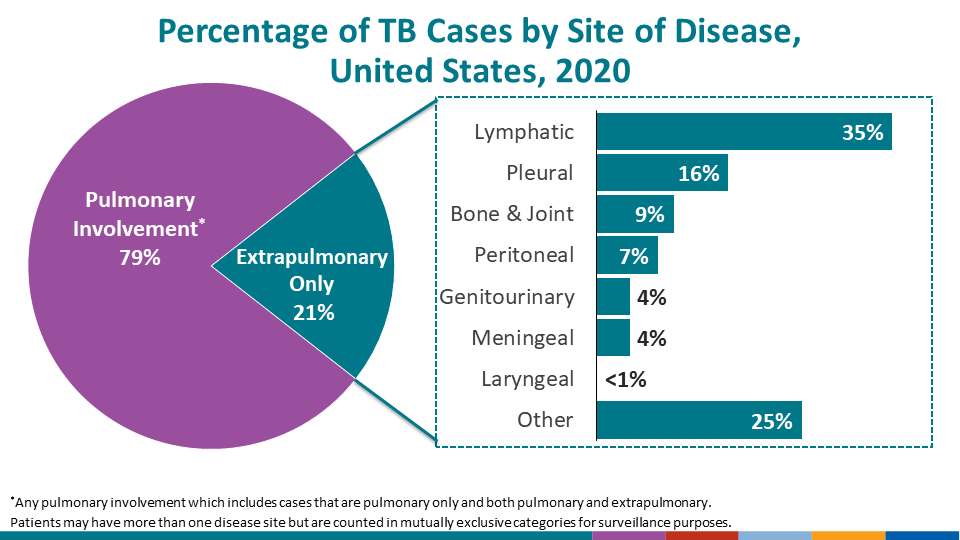 Percentage of TB Cases by Site of Disease, United States, 2020

Pulmonary Involvement*
79%

Extrapulmonary Only
21%

Lymphatic 35%
Pleural 16%
Bone & Joint 9%
Peritoneal 7%
Genitourinary 4%
Meningeal 4%
Laryngeal <1%
Other 25%

*Any pulmonary involvement which includes cases that are pulmonary only and both pulmonary and extrapulmonary.
Patients may have more than one disease site but are counted in mutually exclusive categories for surveillance purposes.